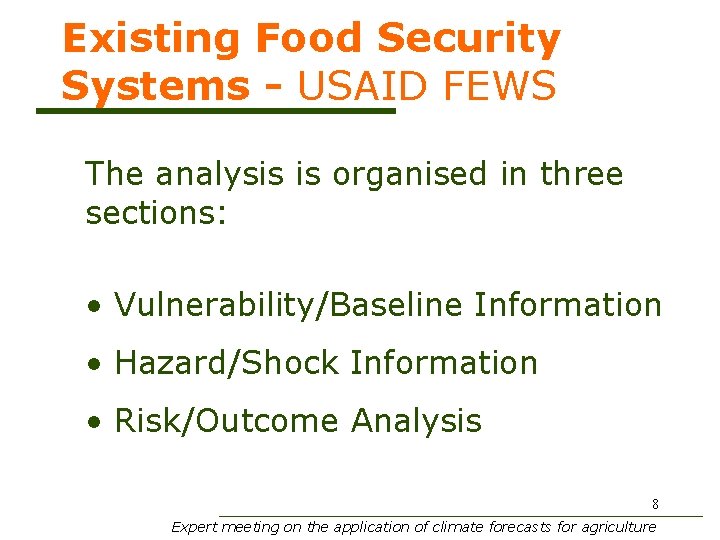 Existing Food Security Systems - USAID FEWS

The analysis is organised in three sections:

• Vulnerability/Baseline Information
• Hazard/Shock Information
• Risk/Outcome Analysis

8

Expert meeting on the application of climate forecasts for agriculture